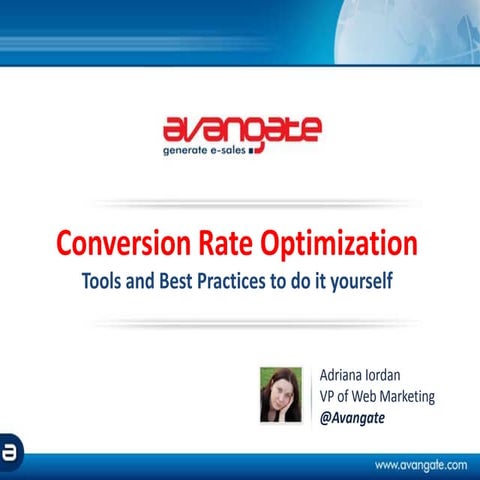 avangate
generate e-sales

Conversion Rate Optimization
Tools and Best Practices to do it yourself

Adriana Iordan
VP of Web Marketing
@Avangate

a

www.avangate.com